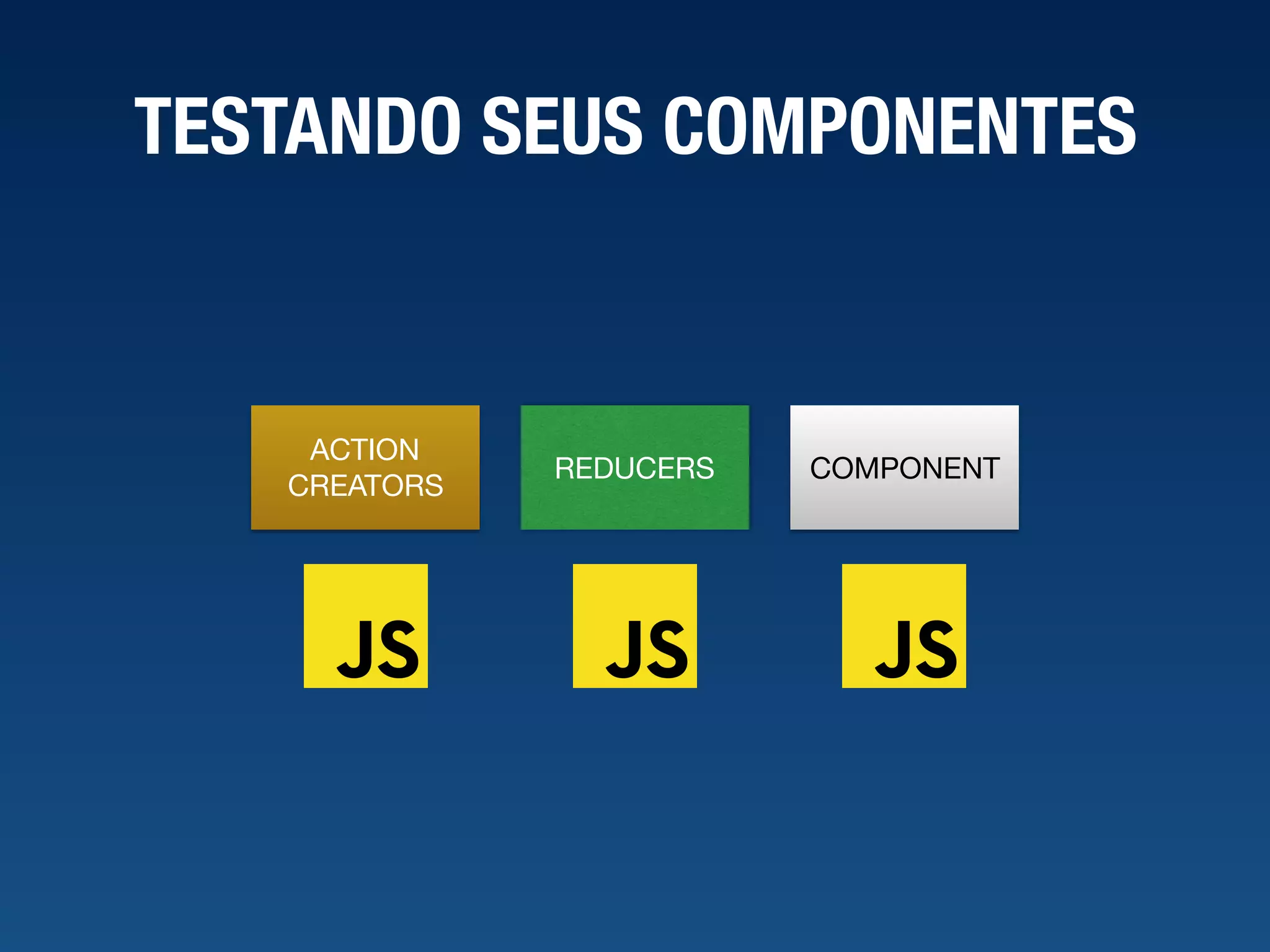 TESTANDO SEUS COMPONENTES

ACTION CREATORS

REDUCERS

COMPONENT

JS

JS

JS